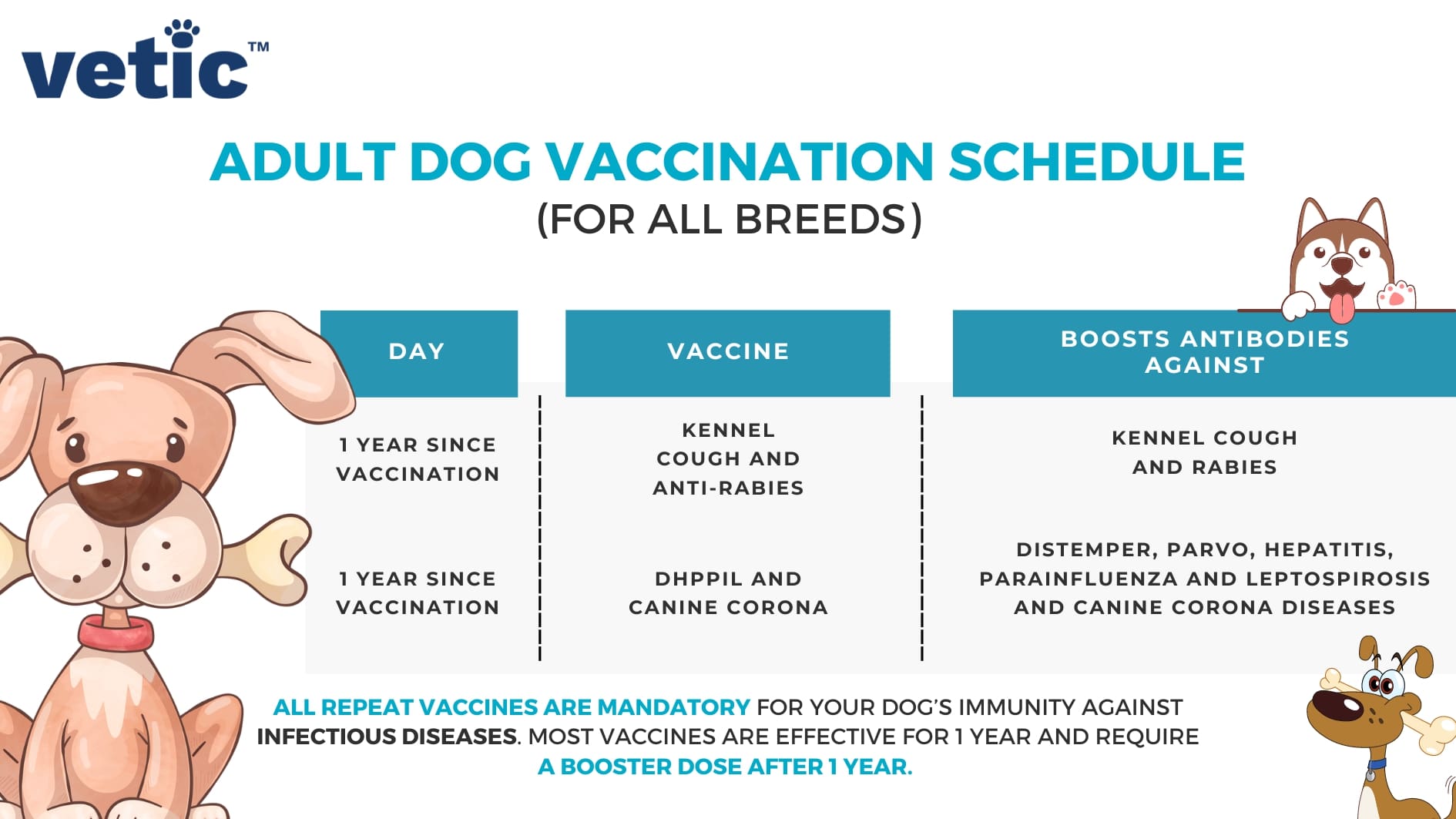 vetic™

ADULT DOG VACCINATION SCHEDULE
(FOR ALL BREEDS)

| DAY | VACCINE | BOOSTS ANTIBODIES AGAINST |
|---|---|---|
| 1 YEAR SINCE VACCINATION | KENNEL COUGH AND ANTI-RABIES | KENNEL COUGH AND RABIES |
| 1 YEAR SINCE VACCINATION | DHPPIL AND CANINE CORONA | DISTEMPER, PARVO, HEPATITIS, PARAINFLUENZA AND LEPTOSPIROSIS AND CANINE CORONA DISEASES |

ALL REPEAT VACCINES ARE MANDATORY FOR YOUR DOG'S IMMUNITY AGAINST INFECTIOUS DISEASES. MOST VACCINES ARE EFFECTIVE FOR 1 YEAR AND REQUIRE A BOOSTER DOSE AFTER 1 YEAR.